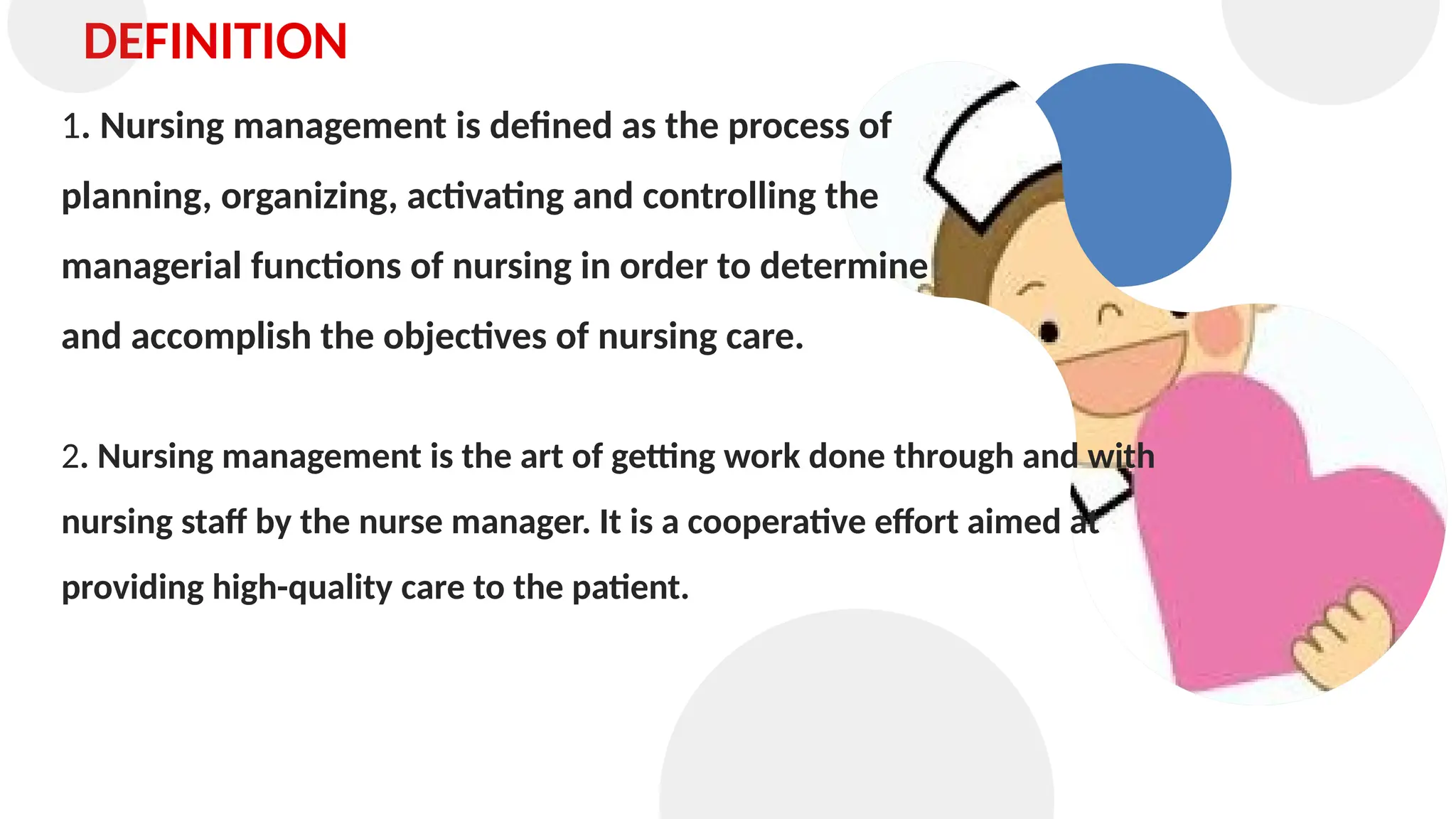 DEFINITION

1. Nursing management is defined as the process of planning, organizing, activating and controlling the managerial functions of nursing in order to determine and accomplish the objectives of nursing care.

2. Nursing management is the art of getting work done through and with nursing staff by the nurse manager. It is a cooperative effort aimed at providing high-quality care to the patient.